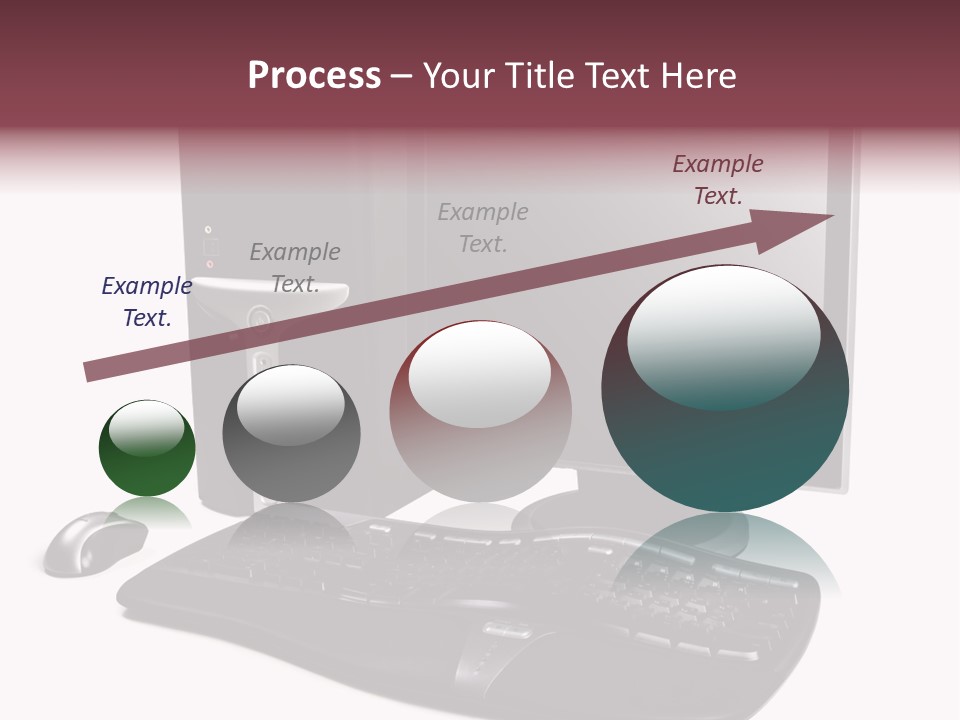 Process – Your Title Text Here

Example Text.

Example Text.

Example Text.

Example Text.